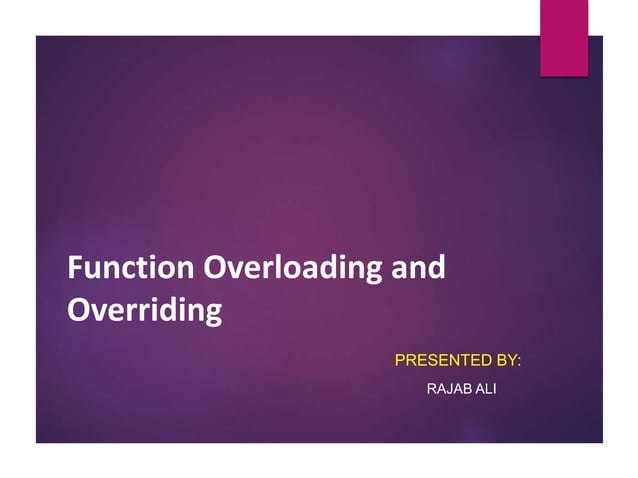 Function Overloading and Overriding

PRESENTED BY:

RAJAB ALI